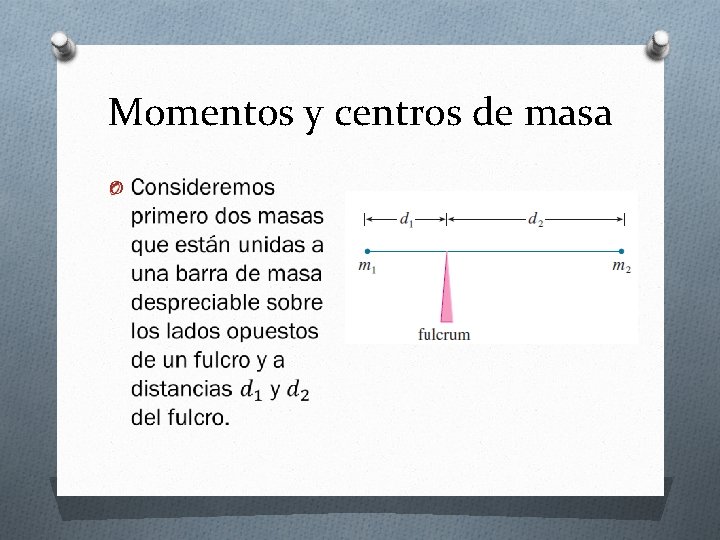 Momentos y centros de masa

Consideremos primero dos masas que están unidas a una barra de masa despreciable sobre los lados opuestos de un fulcro y a distancias $d_1$ y $d_2$ del fulcro.

$d_1$ $d_2$

$m_1$ $m_2$

fulcrum